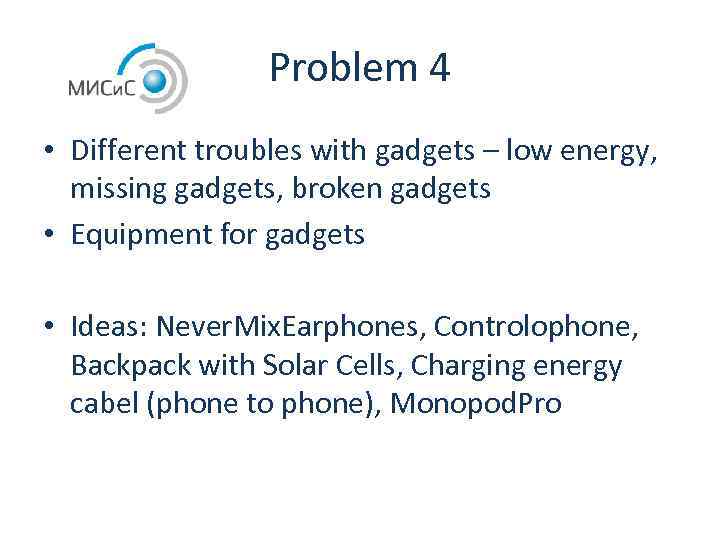 МИСиС

Problem 4

• Different troubles with gadgets – low energy, missing gadgets, broken gadgets
• Equipment for gadgets

• Ideas: NeverMixEarphones, Controlophone, Backpack with Solar Cells, Charging energy cabel (phone to phone), MonopodPro